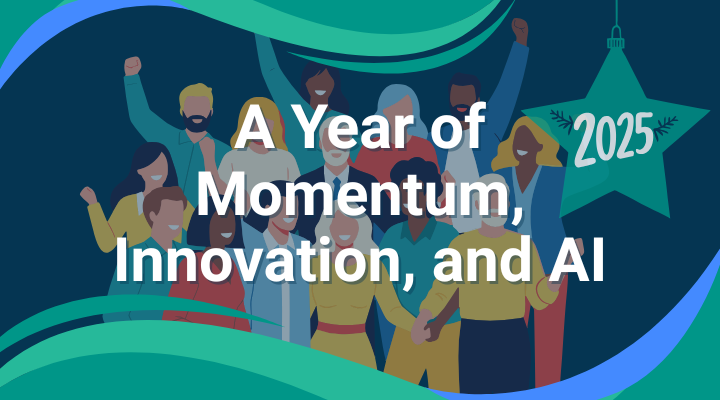 A Year of Momentum, Innovation, and AI

2025